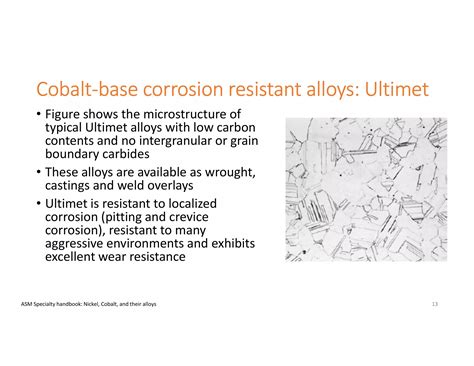 Cobalt-base corrosion resistant alloys: Ultimet

• Figure shows the microstructure of typical Ultimet alloys with low carbon contents and no intergranular or grain boundary carbides

• These alloys are available as wrought, castings and weld overlays

• Ultimet is resistant to localized corrosion (pitting and crevice corrosion), resistant to many aggressive environments and exhibits excellent wear resistance

ASM Specialty handbook: Nickel, Cobalt, and their alloys

13